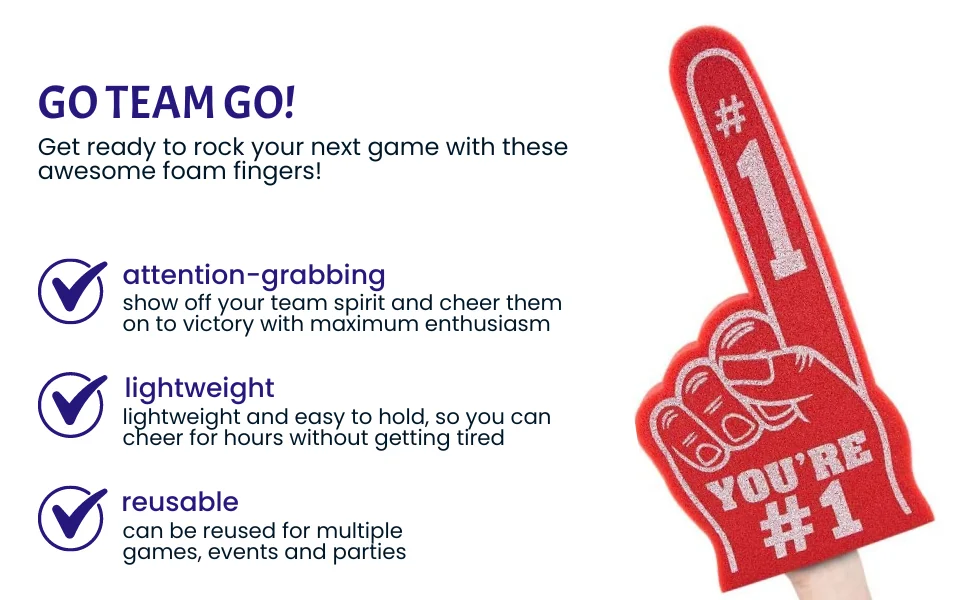 GO TEAM GO!

Get ready to rock your next game with these awesome foam fingers!

attention-grabbing
show off your team spirit and cheer them on to victory with maximum enthusiasm

lightweight
lightweight and easy to hold, so you can cheer for hours without getting tired

reusable
can be reused for multiple games, events and parties

#1

YOU'RE #1